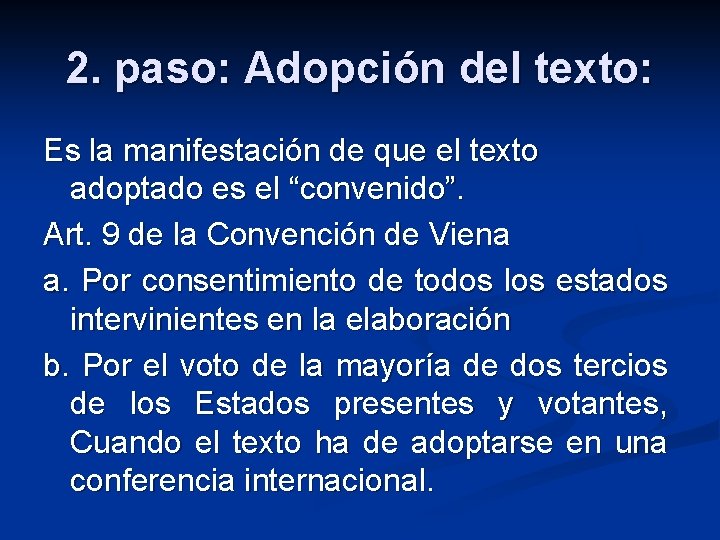 2. paso: Adopción del texto:

Es la manifestación de que el texto adoptado es el “convenido”.

Art. 9 de la Convención de Viena

a. Por consentimiento de todos los estados intervinientes en la elaboración

b. Por el voto de la mayoría de dos tercios de los Estados presentes y votantes, Cuando el texto ha de adoptarse en una conferencia internacional.